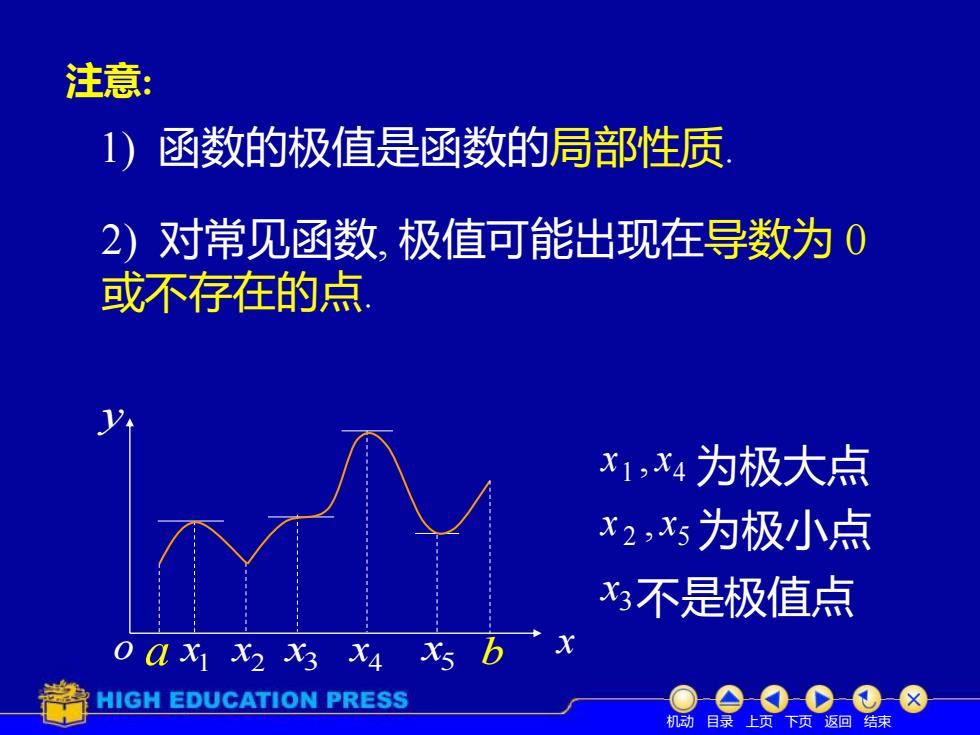 注意:

1) 函数的极值是函数的局部性质.

2) 对常见函数, 极值可能出现在导数为 0 或不存在的点.

$y$

$o$ $a$ $x_1$ $x_2$ $x_3$ $x_4$ $x_5$ $b$ $x$

$x_1, x_4$ 为极大点

$x_2, x_5$ 为极小点

$x_3$ 不是极值点

HIGH EDUCATION PRESS

机动 目录 上页 下页 返回 结束